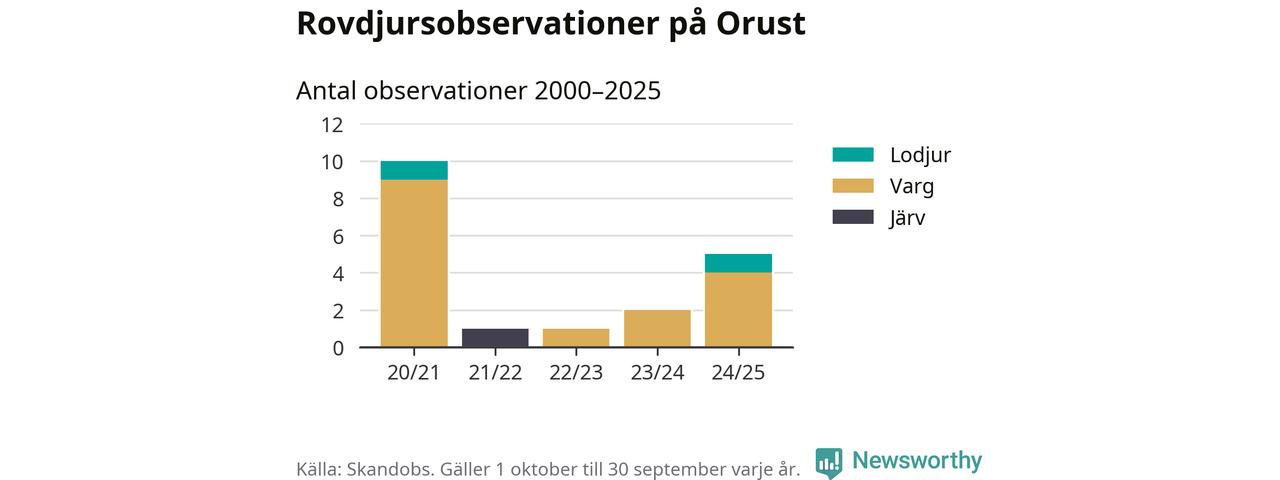 Rovdjursobservationer på Orust

Antal observationer 2000–2025

12
10
8
6
4
2
0

20/21
21/22
22/23
23/24
24/25

Lodjur
Varg
Järv

Källa: Skandobs. Gäller 1 oktober till 30 september varje år.

Newsworthy